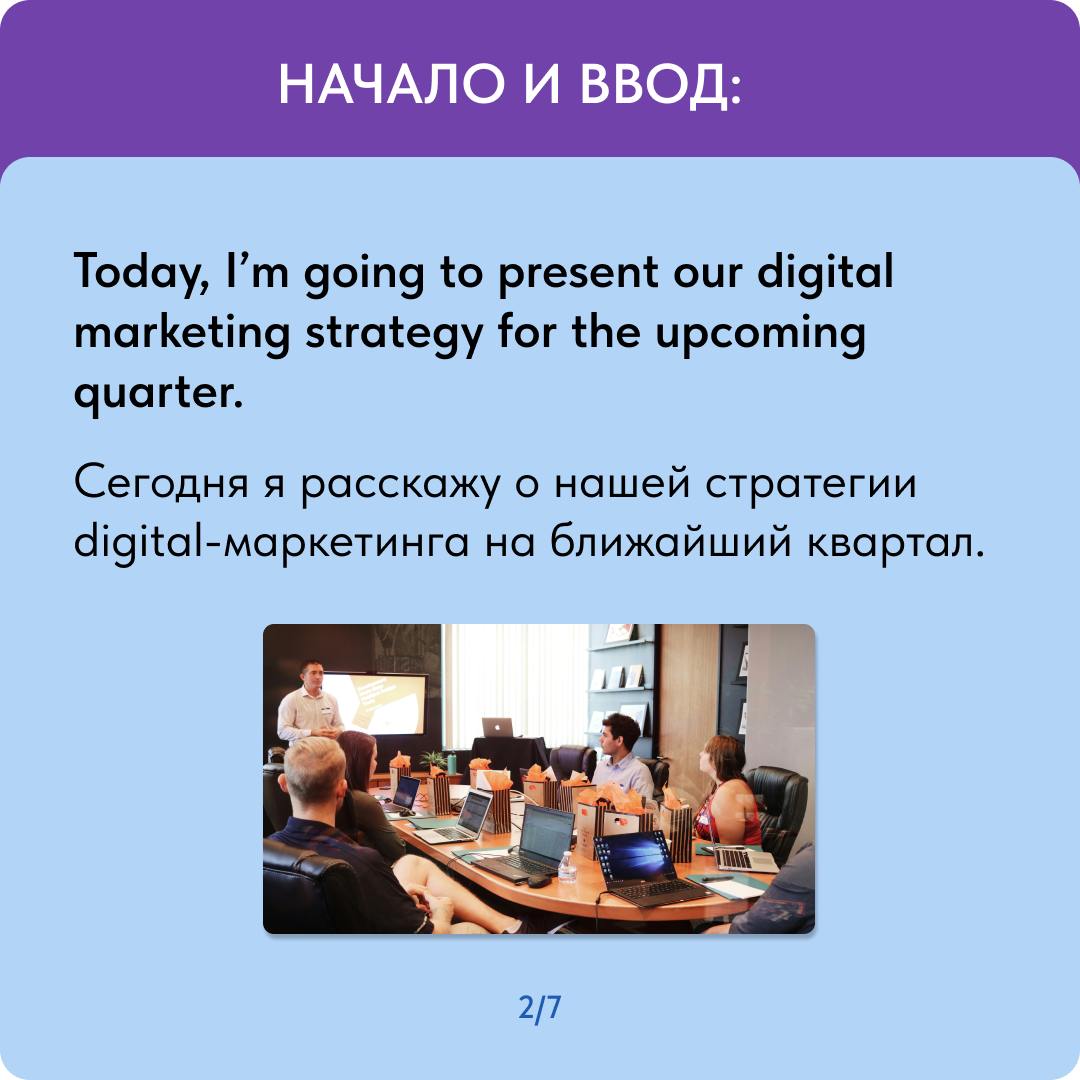 НАЧАЛО И ВВОД:

Today, I'm going to present our digital marketing strategy for the upcoming quarter.

Сегодня я расскажу о нашей стратегии digital-маркетинга на ближайший квартал.

2/7